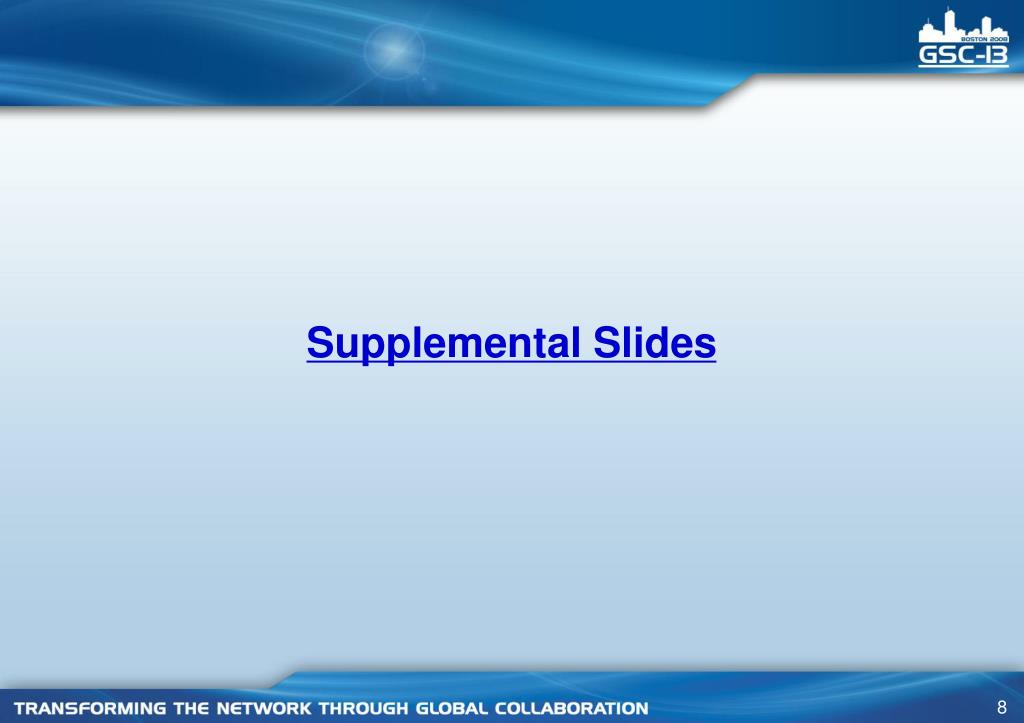 BOSTON 2008
GSC-13

Supplemental Slides

TRANSFORMING THE NETWORK THROUGH GLOBAL COLLABORATION

8